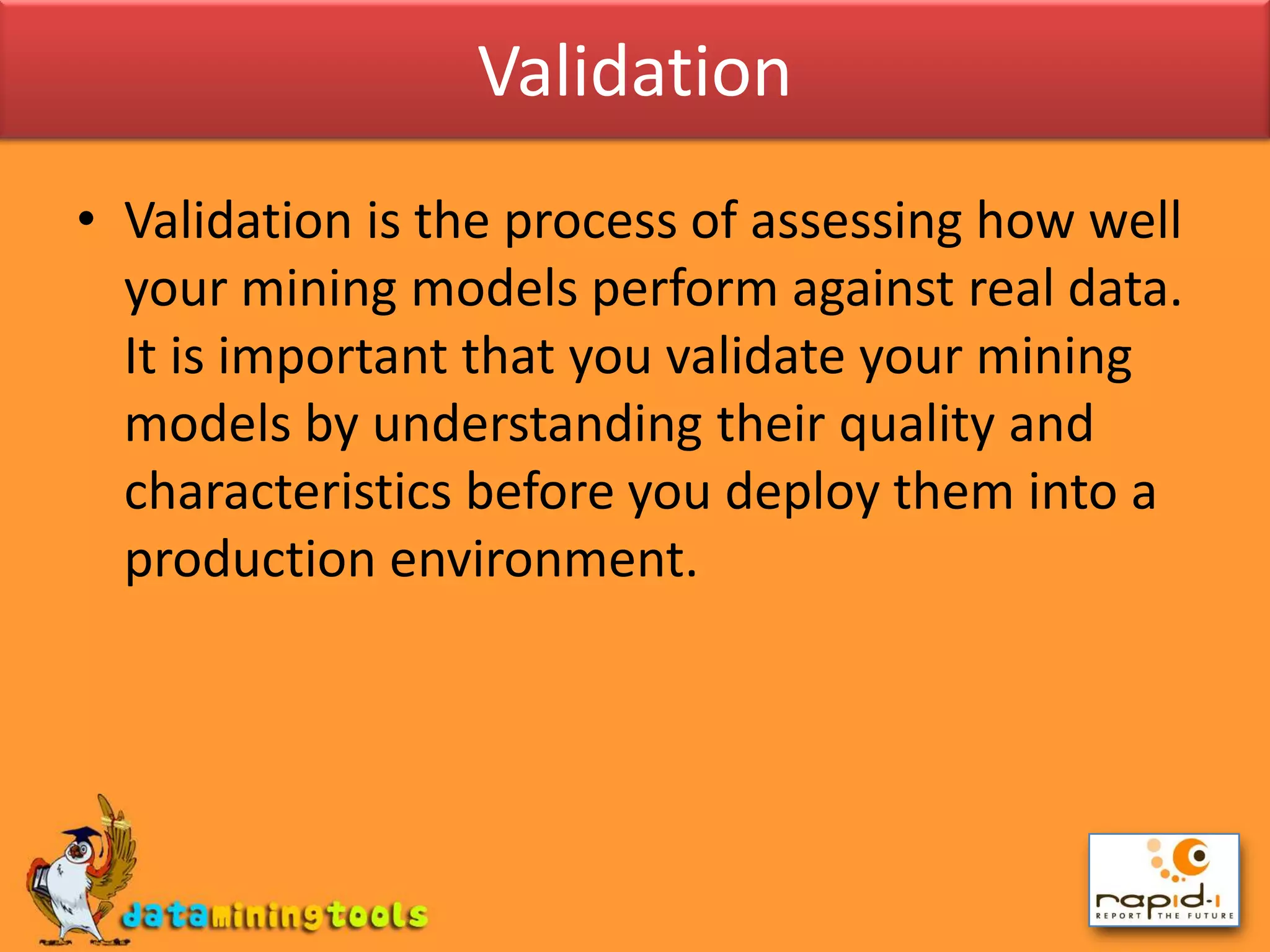 Validation

• Validation is the process of assessing how well your mining models perform against real data. It is important that you validate your mining models by understanding their quality and characteristics before you deploy them into a production environment.

dataminingtools

rapid-i
REPORT THE FUTURE